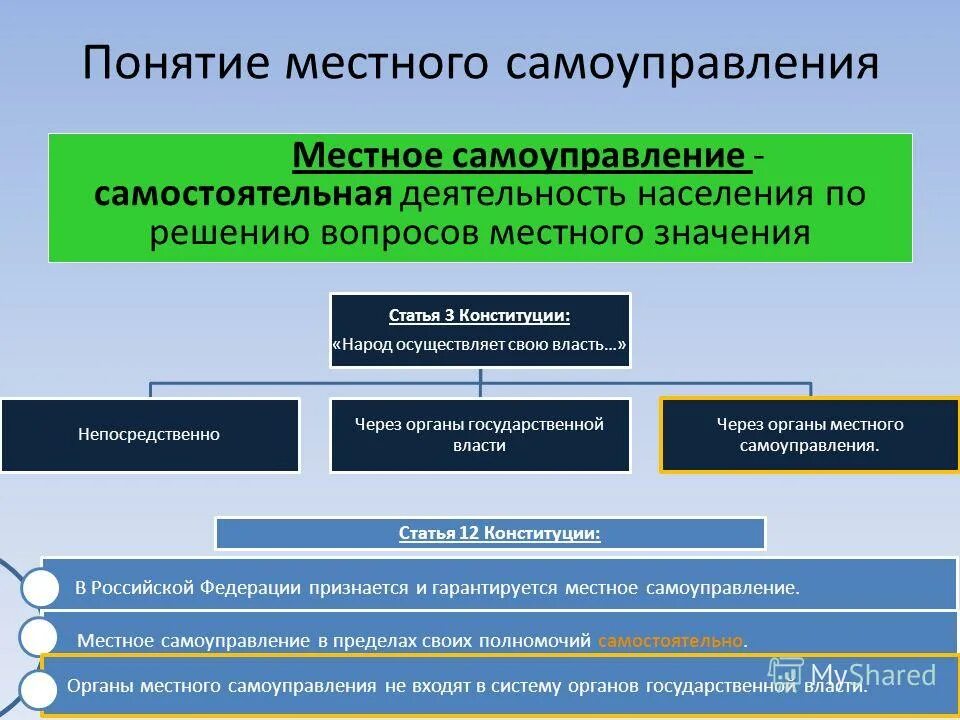 Понятие местного самоуправления

Местное самоуправление - самостоятельная деятельность населения по решению вопросов местного значения

Статья 3 Конституции:
«Народ осуществляет свою власть…»

Непосредственно

Через органы государственной власти

Через органы местного самоуправления.

Статья 12 Конституции:

В Российской Федерации признается и гарантируется местное самоуправление.

Местное самоуправление в пределах своих полномочий самостоятельно.

Органы местного самоуправления не входят в систему органов государственной власти.

MyShared